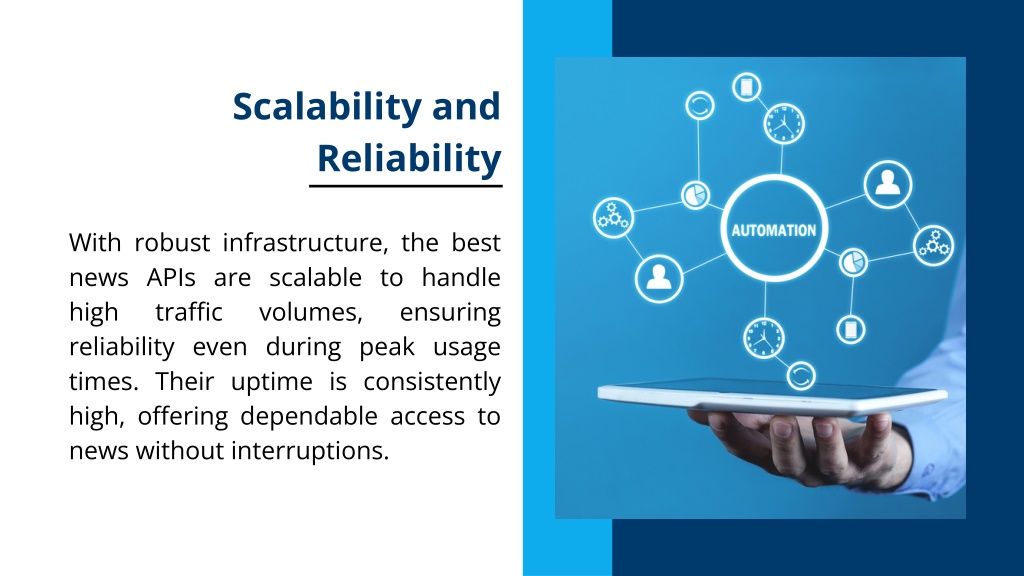 Scalability and Reliability

With robust infrastructure, the best news APIs are scalable to handle high traffic volumes, ensuring reliability even during peak usage times. Their uptime is consistently high, offering dependable access to news without interruptions.

AUTOMATION